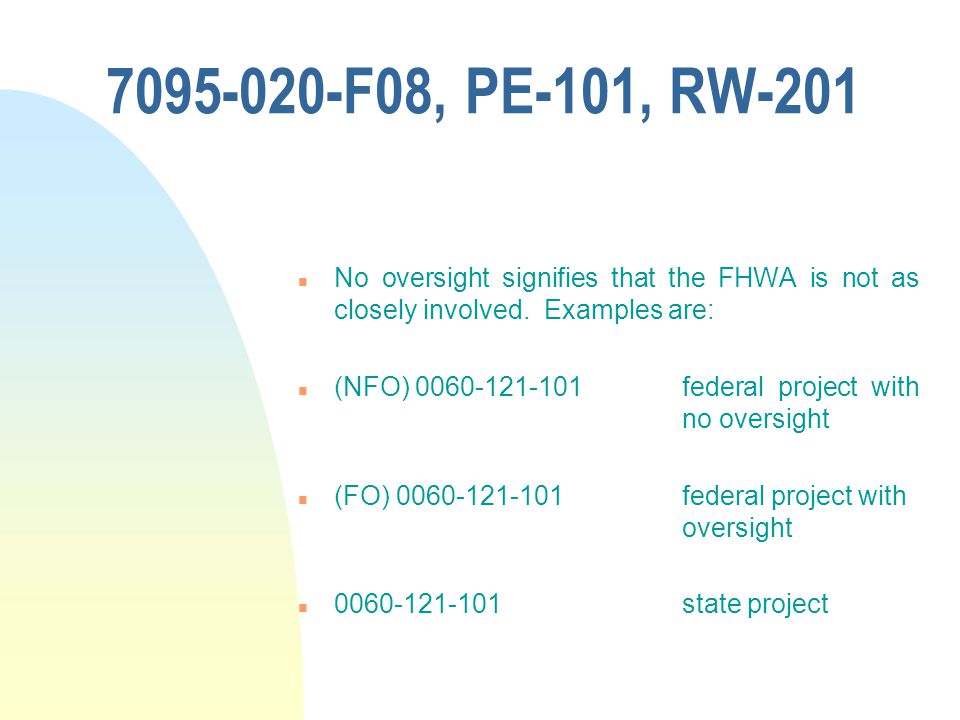 7095-020-F08, PE-101, RW-201

No oversight signifies that the FHWA is not as closely involved. Examples are:

(NFO) 0060-121-101 federal project with no oversight

(FO) 0060-121-101 federal project with oversight

0060-121-101 state project